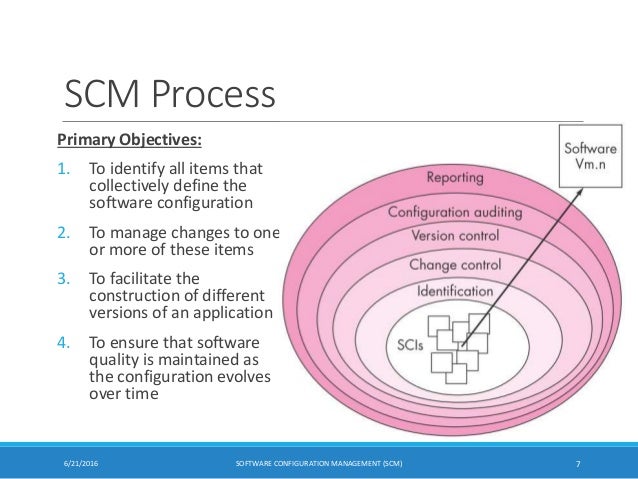 SCM Process

Primary Objectives:

1. To identify all items that collectively define the software configuration

2. To manage changes to one or more of these items

3. To facilitate the construction of different versions of an application

4. To ensure that software quality is maintained as the configuration evolves over time

Software Vm.n

Reporting

Configuration auditing

Version control

Change control

Identification

SCIs

6/21/2016

SOFTWARE CONFIGURATION MANAGEMENT (SCM)

7